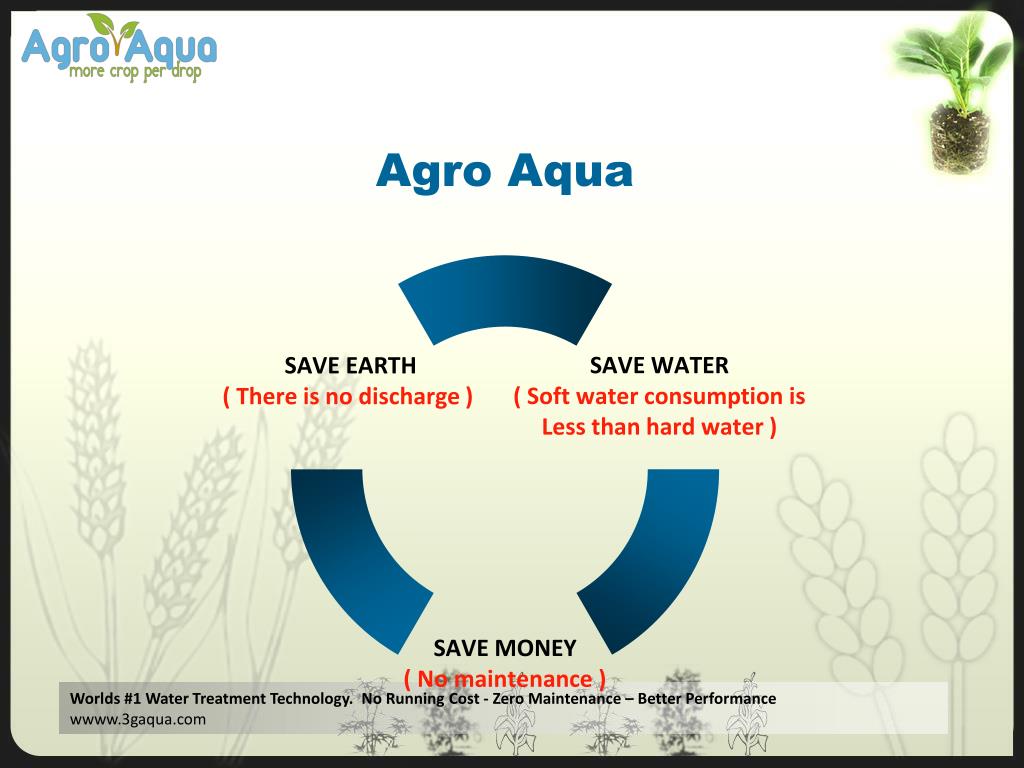 Agro Aqua
more crop per drop

Agro Aqua

SAVE EARTH
( There is no discharge )

SAVE WATER
( Soft water consumption is Less than hard water )

SAVE MONEY
( No maintenance )

Worlds #1 Water Treatment Technology. No Running Cost - Zero Maintenance – Better Performance
wwww.3gaqua.com